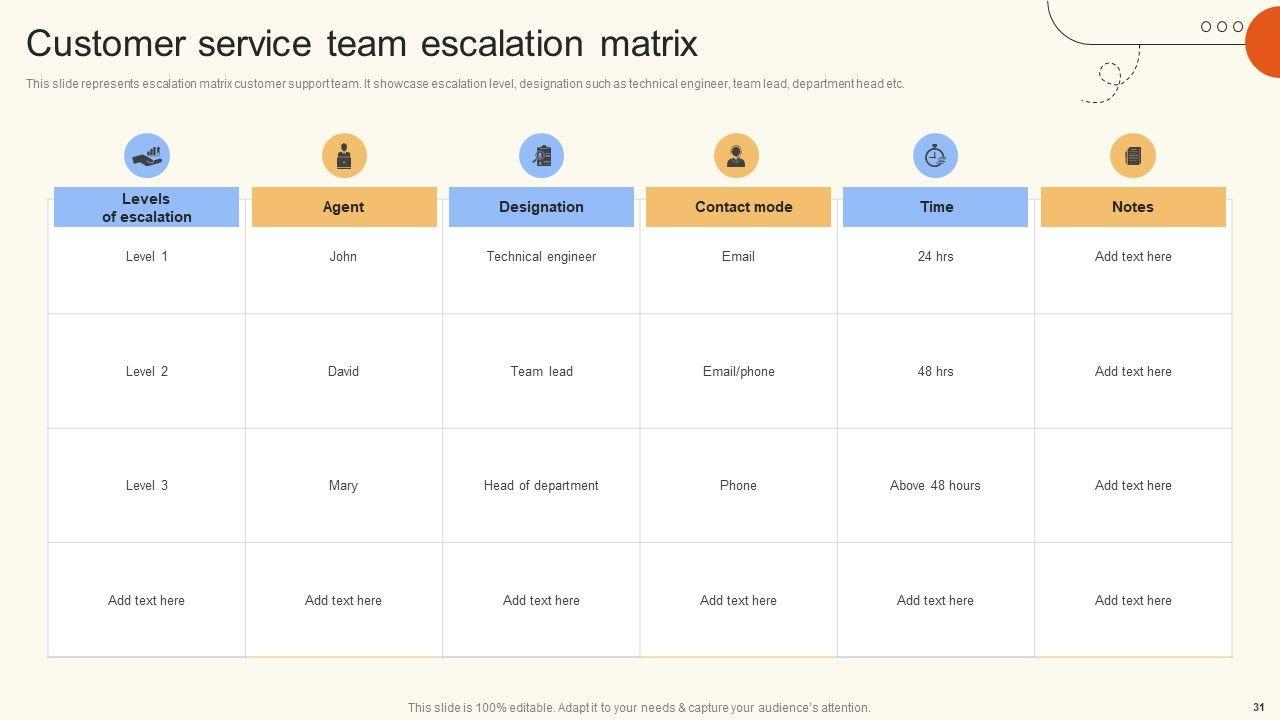 Customer service team escalation matrix

This slide represents escalation matrix customer support team. It showcase escalation level, designation such as technical engineer, team lead, department head etc.

| Levels of escalation | Agent | Designation | Contact mode | Time | Notes |
|---|---|---|---|---|---|
| Level 1 | John | Technical engineer | Email | 24 hrs | Add text here |
| Level 2 | David | Team lead | Email/phone | 48 hrs | Add text here |
| Level 3 | Mary | Head of department | Phone | Above 48 hours | Add text here |
| Add text here | Add text here | Add text here | Add text here | Add text here | Add text here |

This slide is 100% editable. Adapt it to your needs & capture your audience's attention.

31